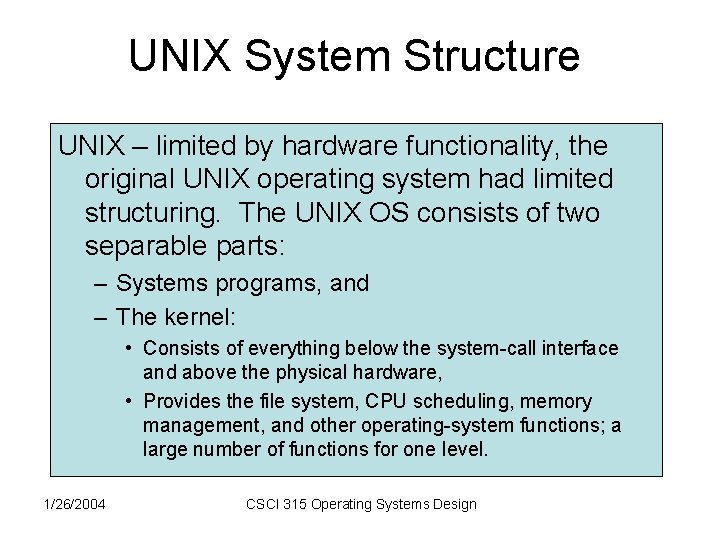 UNIX System Structure

UNIX – limited by hardware functionality, the original UNIX operating system had limited structuring. The UNIX OS consists of two separable parts:

– Systems programs, and

– The kernel:

• Consists of everything below the system-call interface and above the physical hardware,

• Provides the file system, CPU scheduling, memory management, and other operating-system functions; a large number of functions for one level.

1/26/2004

CSCI 315 Operating Systems Design